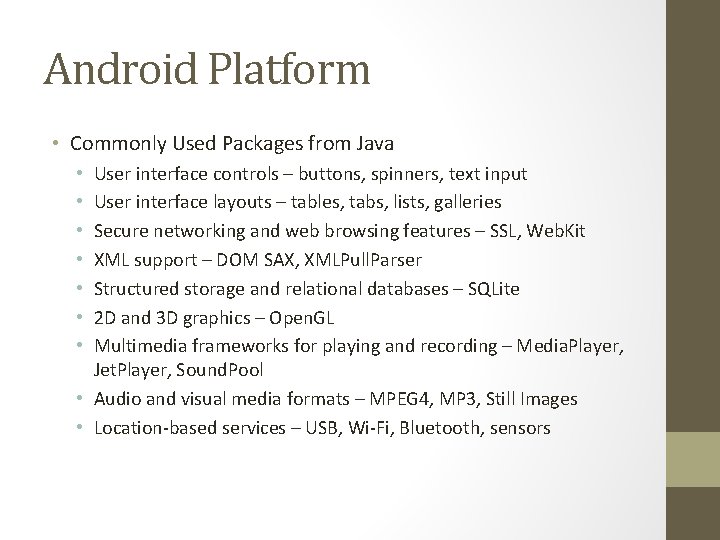 Android Platform

• Commonly Used Packages from Java
  • User interface controls – buttons, spinners, text input
  • User interface layouts – tables, tabs, lists, galleries
  • Secure networking and web browsing features – SSL, WebKit
  • XML support – DOM SAX, XMLPullParser
  • Structured storage and relational databases – SQLite
  • 2D and 3D graphics – OpenGL
  • Multimedia frameworks for playing and recording – MediaPlayer, JetPlayer, SoundPool
  • Audio and visual media formats – MPEG4, MP3, Still Images
  • Location-based services – USB, Wi-Fi, Bluetooth, sensors